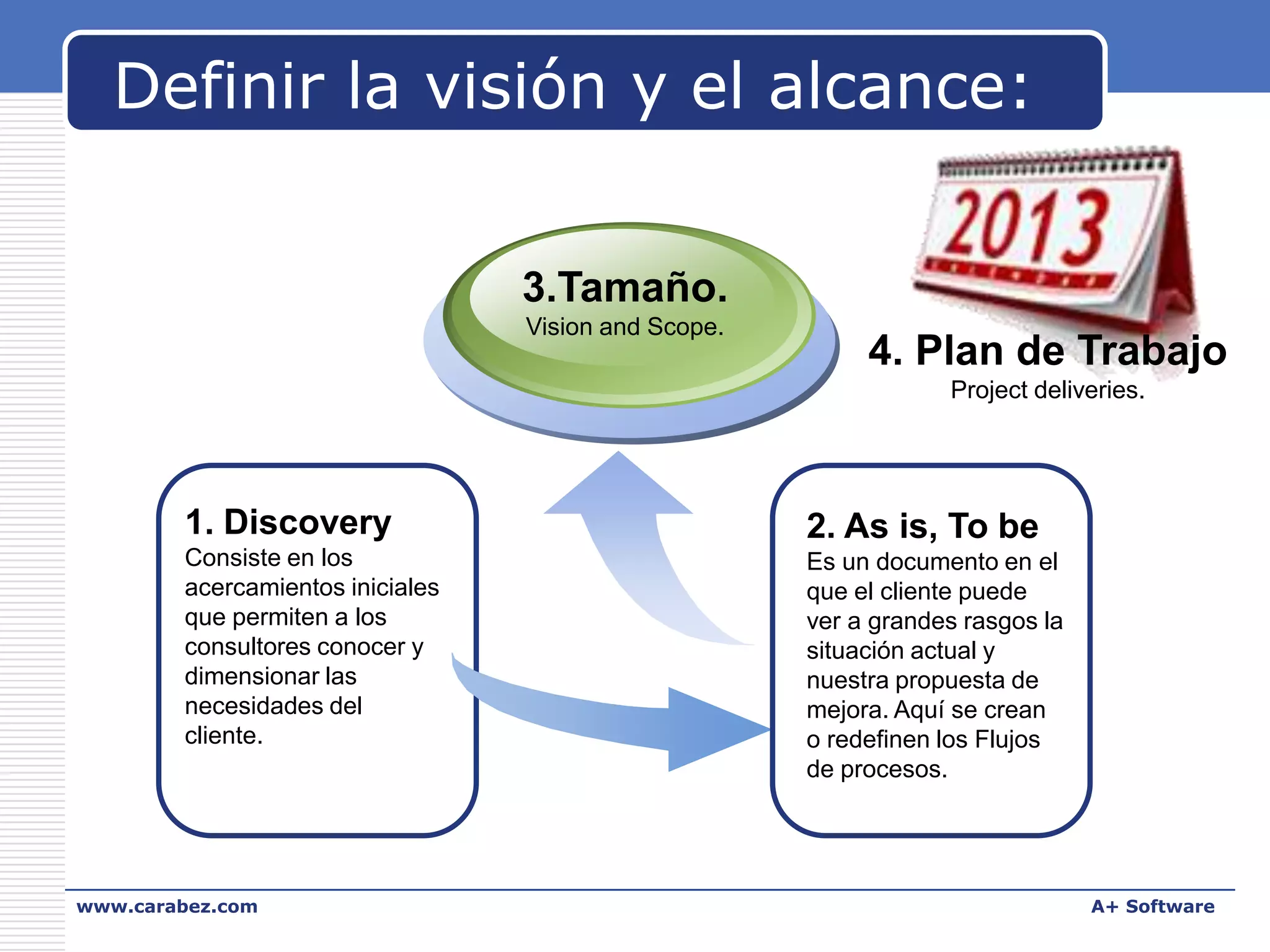 Definir la visión y el alcance:

2013

3.Tamaño.
Vision and Scope.

4. Plan de Trabajo
Project deliveries.

1. Discovery
Consiste en los acercamientos iniciales que permiten a los consultores conocer y dimensionar las necesidades del cliente.

2. As is, To be
Es un documento en el que el cliente puede ver a grandes rasgos la situación actual y nuestra propuesta de mejora. Aquí se crean o redefinen los Flujos de procesos.

www.carabez.com

A+ Software